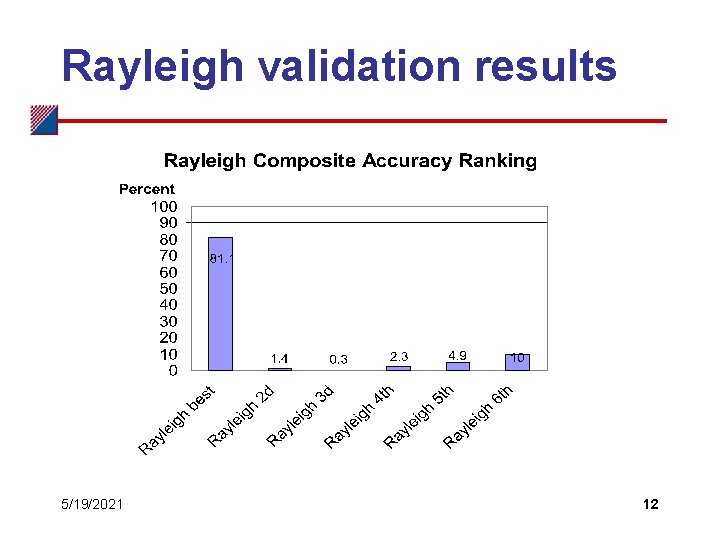 Rayleigh validation results

Rayleigh Composite Accuracy Ranking

Percent

100
90
80
70
60
50
40
30
20
10
0

81.1
1.4
0.3
2.3
4.9
10

Rayleigh best
Rayleigh 2d
Rayleigh 3d
Rayleigh 4th
Rayleigh 5th
Rayleigh 6th

5/19/2021

12